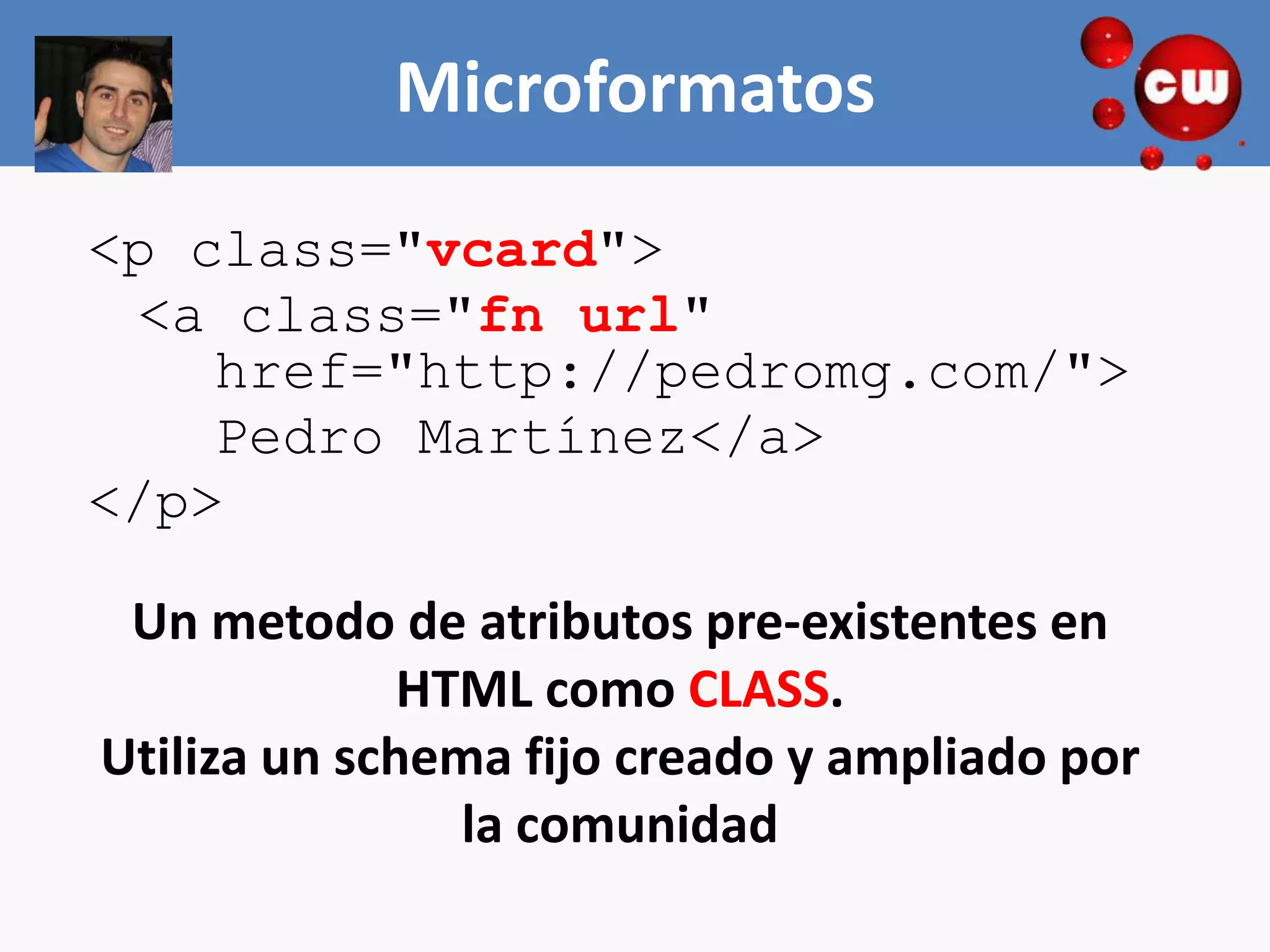 Microformatos

cw

<p class="vcard">
<a class="fn url"
href="http://pedromg.com/">
Pedro Martínez</a>
</p>

Un metodo de atributos pre-existentes en HTML como CLASS.
Utiliza un schema fijo creado y ampliado por la comunidad